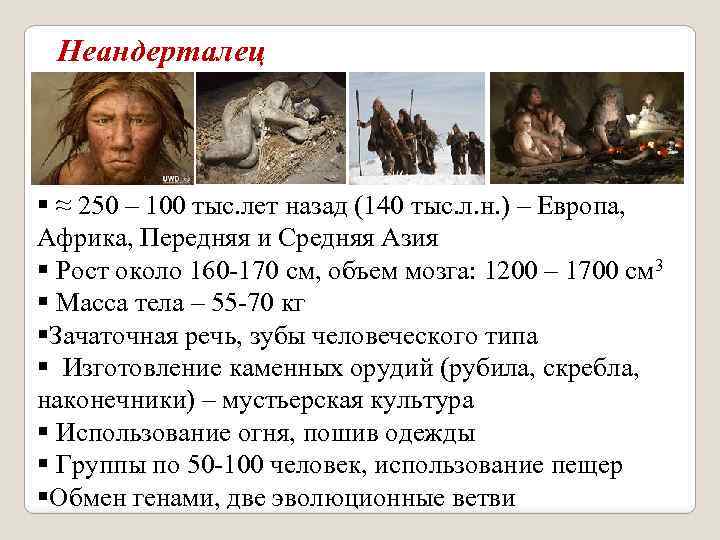 Неандерталец

UWD

▪ ≈ 250 – 100 тыс.лет назад (140 тыс.л.н.) – Европа, Африка, Передняя и Средняя Азия
▪ Рост около 160-170 см, объем мозга: 1200 – 1700 см$^3$
▪ Масса тела – 55-70 кг
▪Зачаточная речь, зубы человеческого типа
▪ Изготовление каменных орудий (рубила, скребла, наконечники) – мустьерская культура
▪ Использование огня, пошив одежды
▪ Группы по 50-100 человек, использование пещер
▪Обмен генами, две эволюционные ветви